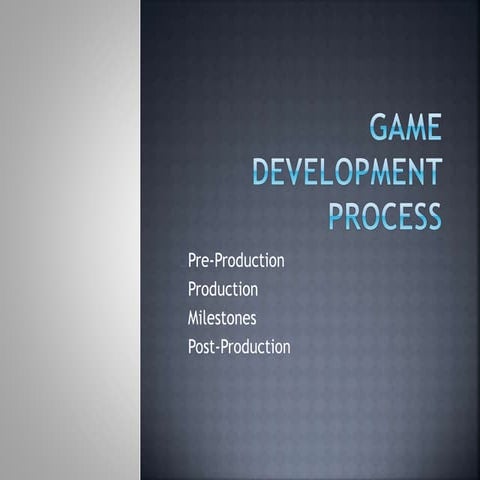 GAME DEVELOPMENT PROCESS

Pre-Production
Production
Milestones
Post-Production